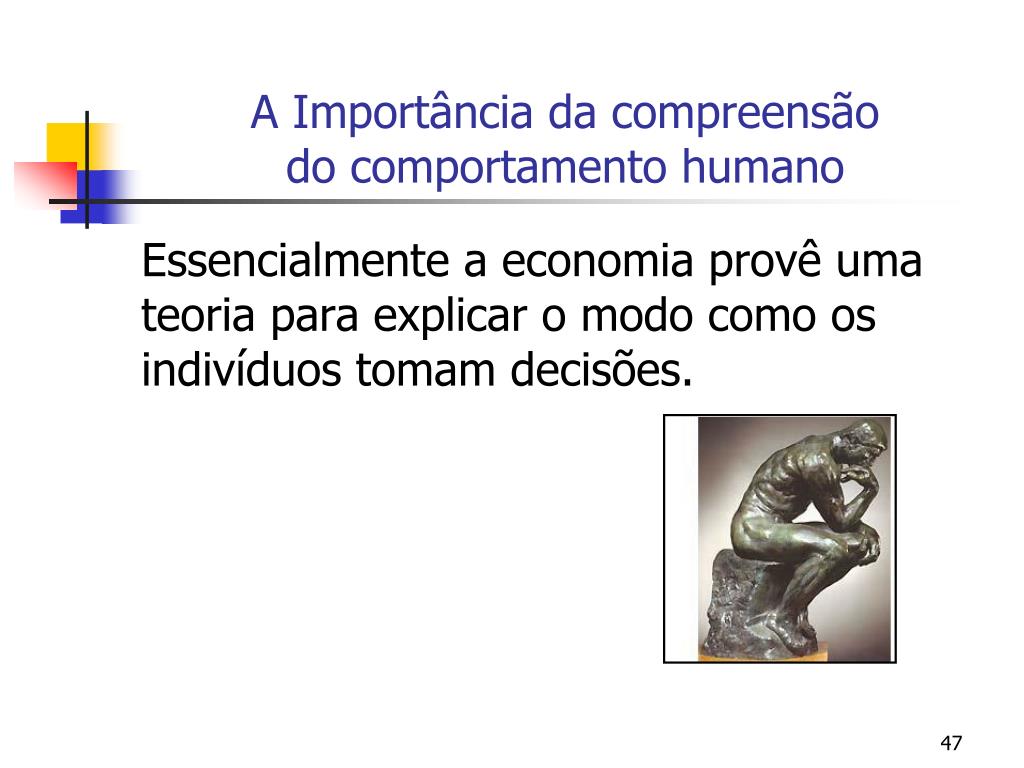 A Importância da compreensão do comportamento humano

Essencialmente a economia provê uma teoria para explicar o modo como os indivíduos tomam decisões.

47